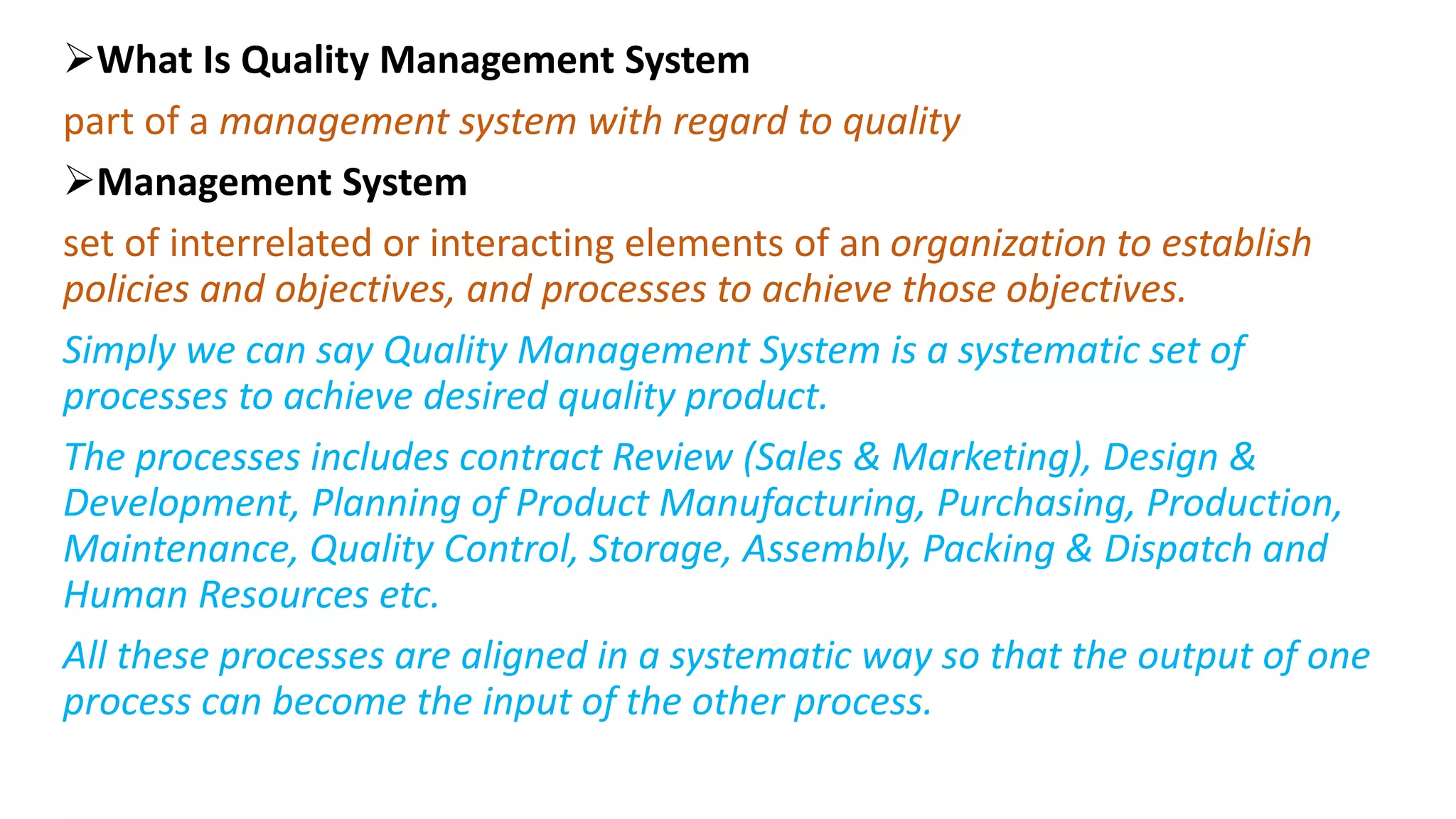 ➢What Is Quality Management System

part of a management system with regard to quality

➢Management System

set of interrelated or interacting elements of an organization to establish policies and objectives, and processes to achieve those objectives.

Simply we can say Quality Management System is a systematic set of processes to achieve desired quality product.

The processes includes contract Review (Sales & Marketing), Design & Development, Planning of Product Manufacturing, Purchasing, Production, Maintenance, Quality Control, Storage, Assembly, Packing & Dispatch and Human Resources etc.

All these processes are aligned in a systematic way so that the output of one process can become the input of the other process.